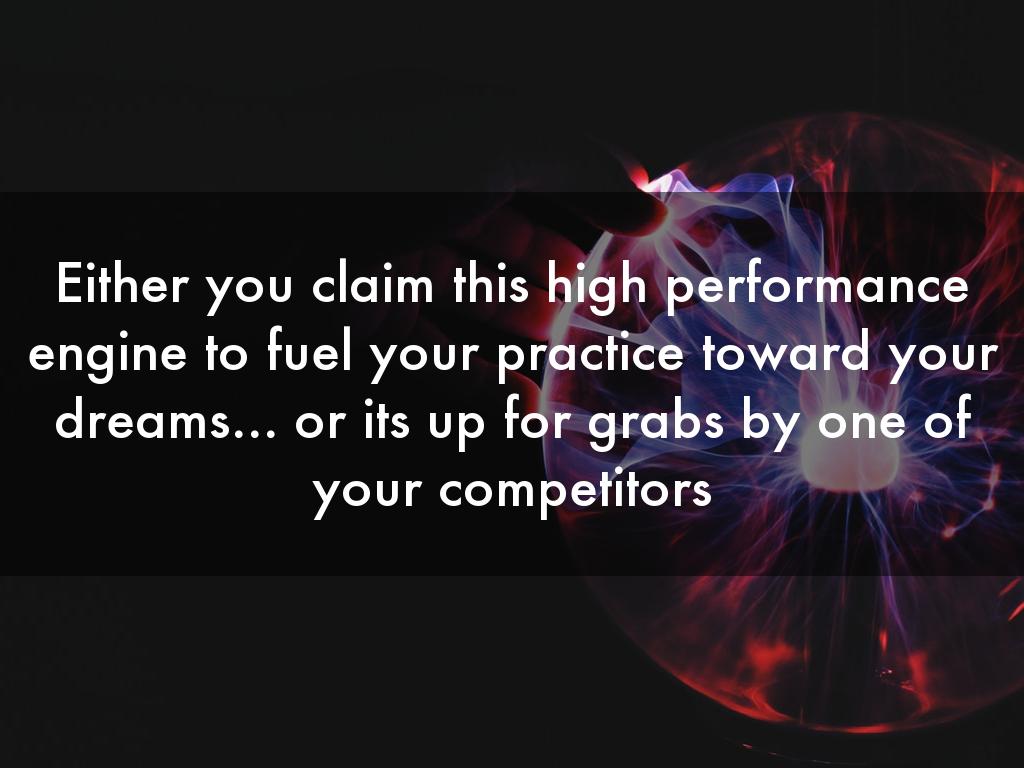 Either you claim this high performance engine to fuel your practice toward your dreams... or its up for grabs by one of your competitors